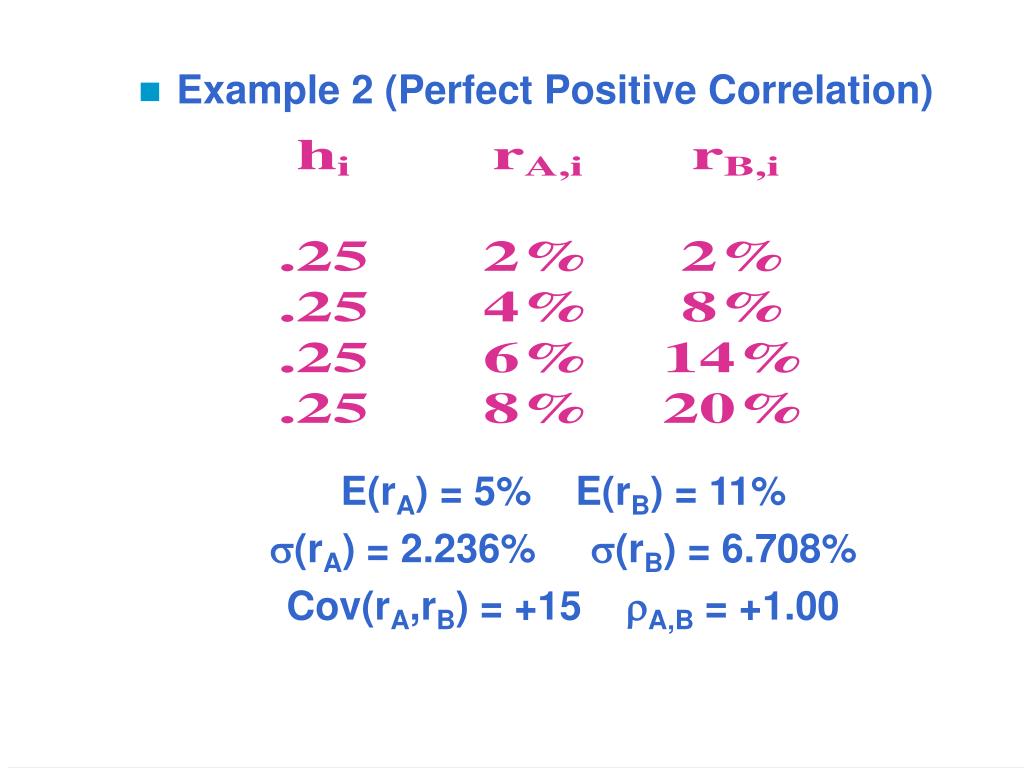 Example 2 (Perfect Positive Correlation)

| $h_i$ | $r_{A,i}$ | $r_{B,i}$ |
|---|---|---|
| .25 | 2% | 2% |
| .25 | 4% | 8% |
| .25 | 6% | 14% |
| .25 | 8% | 20% |

$E(r_A) = 5\%$ $E(r_B) = 11\%$

$\sigma(r_A) = 2.236\%$ $\sigma(r_B) = 6.708\%$

$Cov(r_A,r_B) = +15$ $\rho_{A,B} = +1.00$